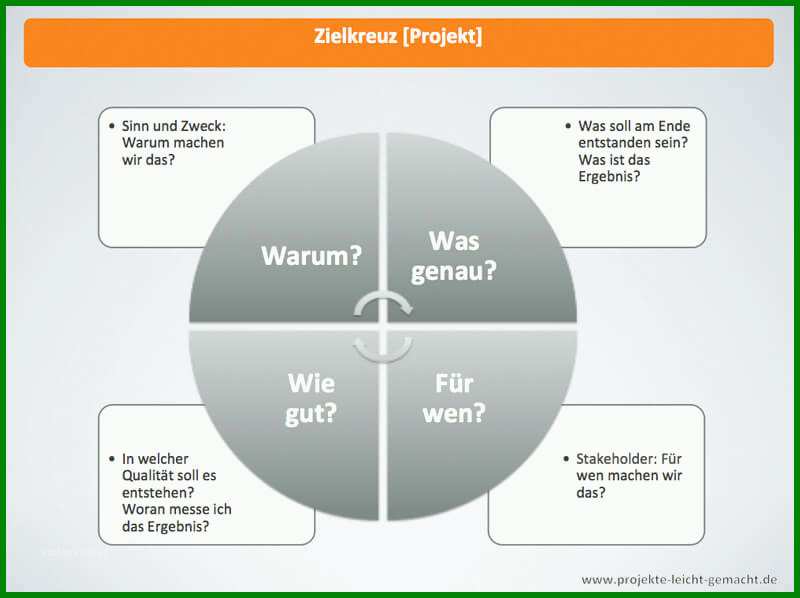 Zielkreuz [Projekt]

• Sinn und Zweck: Warum machen wir das?

• Was soll am Ende entstanden sein? Was ist das Ergebnis?

Warum?

Was genau?

Wie gut?

Für wen?

• In welcher Qualität soll es entstehen? Woran messe ich das Ergebnis?

• Stakeholder: Für wen machen wir das?

www.projekte-leicht-gemacht.de